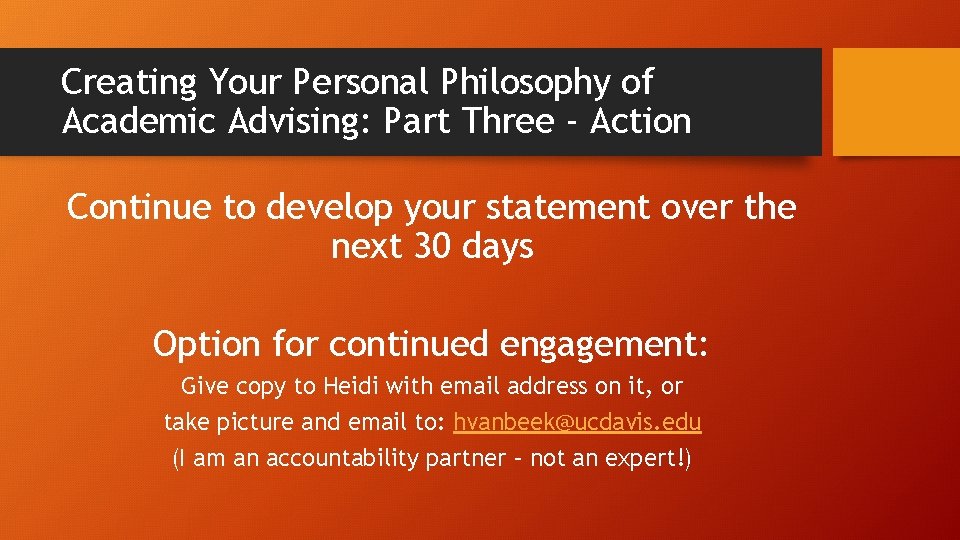 Creating Your Personal Philosophy of Academic Advising: Part Three - Action

Continue to develop your statement over the next 30 days

Option for continued engagement:

Give copy to Heidi with email address on it, or take picture and email to: hvanbeek@ucdavis.edu
(I am an accountability partner – not an expert!)